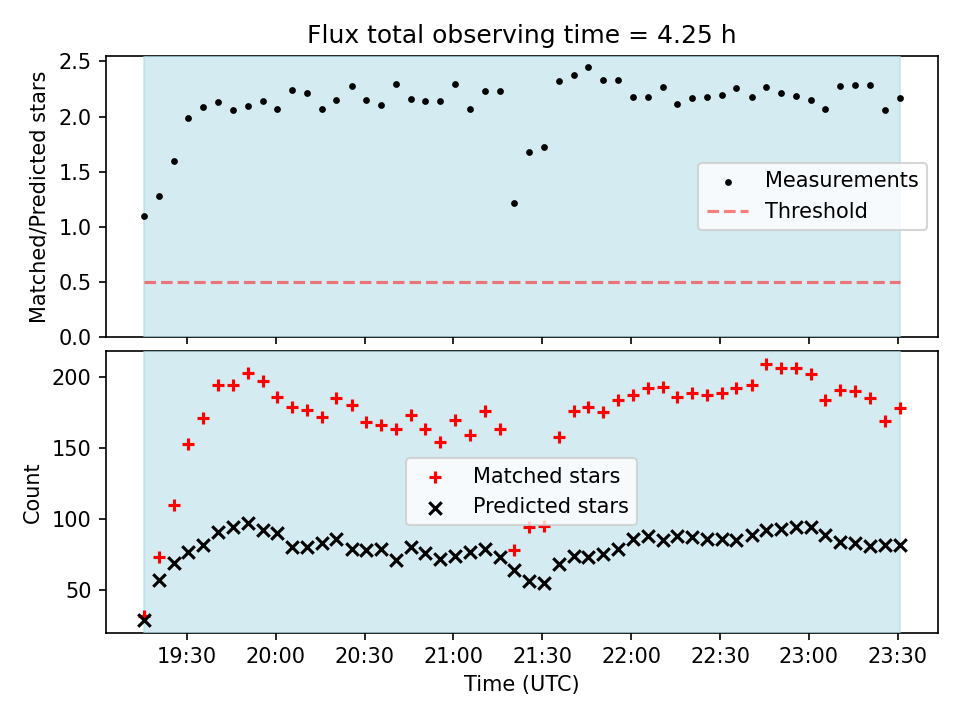 Flux total observing time = 4.25 h

Matched/Predicted stars

2.5
2.0
1.5
1.0
0.5
0.0

Measurements
Threshold

Count

200
150
100
50

Matched stars
Predicted stars

19:30 20:00 20:30 21:00 21:30 22:00 22:30 23:00 23:30

Time (UTC)